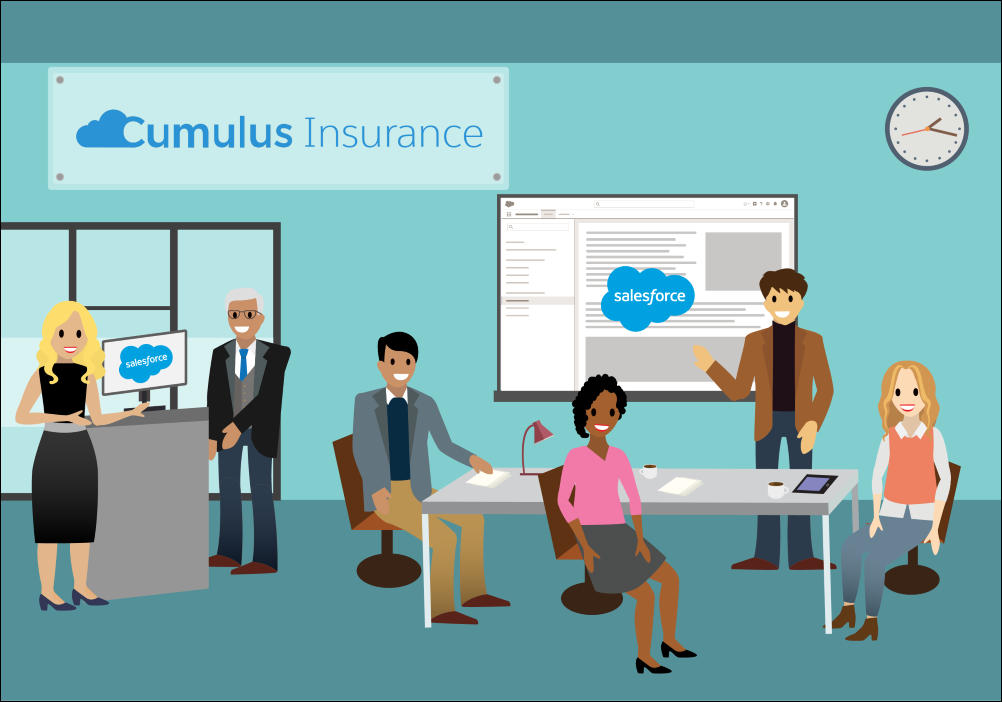 Cumulus Insurance

salesforce

salesforce